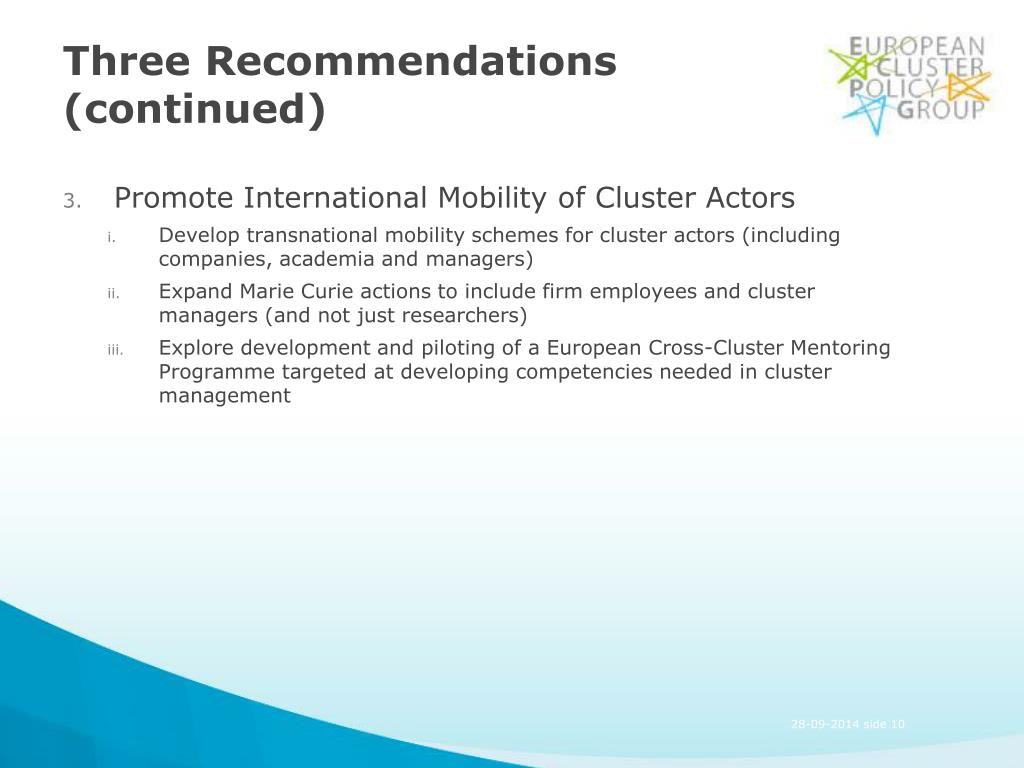 Three Recommendations (continued)

EUROPEAN CLUSTER POLICY GROUP

3. Promote International Mobility of Cluster Actors

i. Develop transnational mobility schemes for cluster actors (including companies, academia and managers)

ii. Expand Marie Curie actions to include firm employees and cluster managers (and not just researchers)

iii. Explore development and piloting of a European Cross-Cluster Mentoring Programme targeted at developing competencies needed in cluster management

28-09-2014 side 10